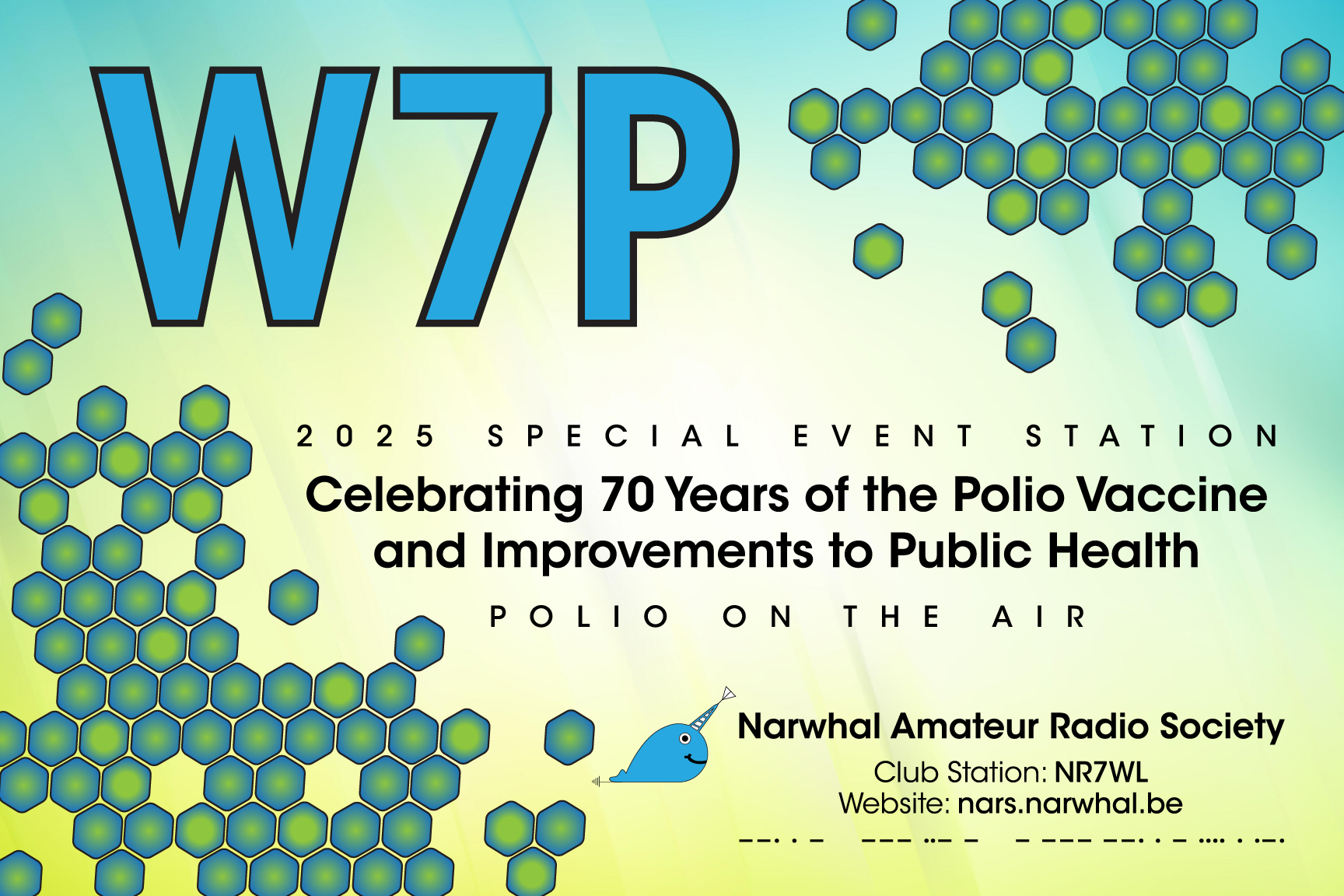 W7P

2025 SPECIAL EVENT STATION

Celebrating 70 Years of the Polio Vaccine and Improvements to Public Health

POLIO ON THE AIR

Narwhal Amateur Radio Society

Club Station: NR7WL
Website: nars.narwhal.be

--. . -   --- ..- -   - --- --. . - .... . .-.